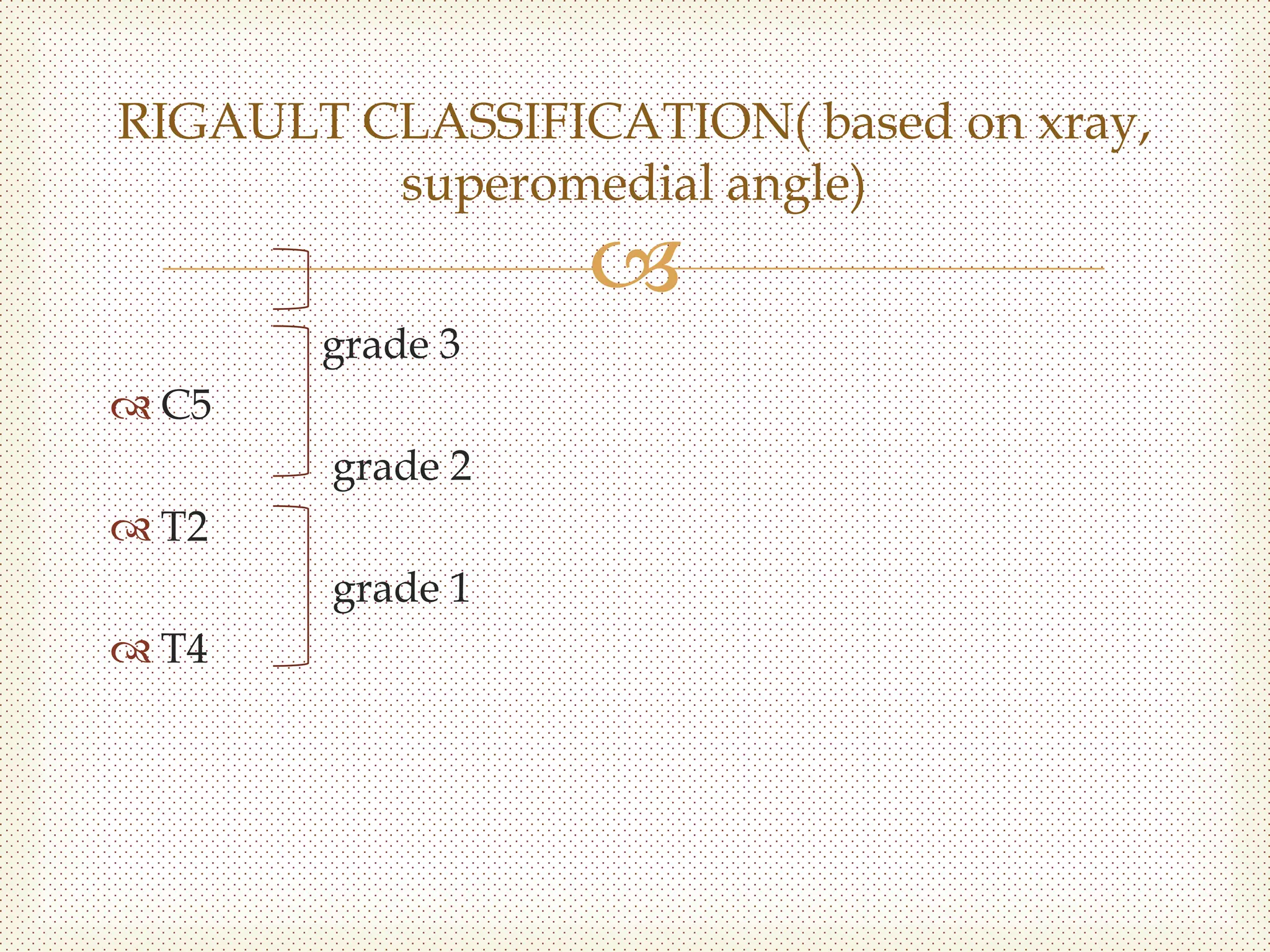 RIGAULT CLASSIFICATION( based on xray, superomedial angle)

grade 3

C5

grade 2

T2

grade 1

T4